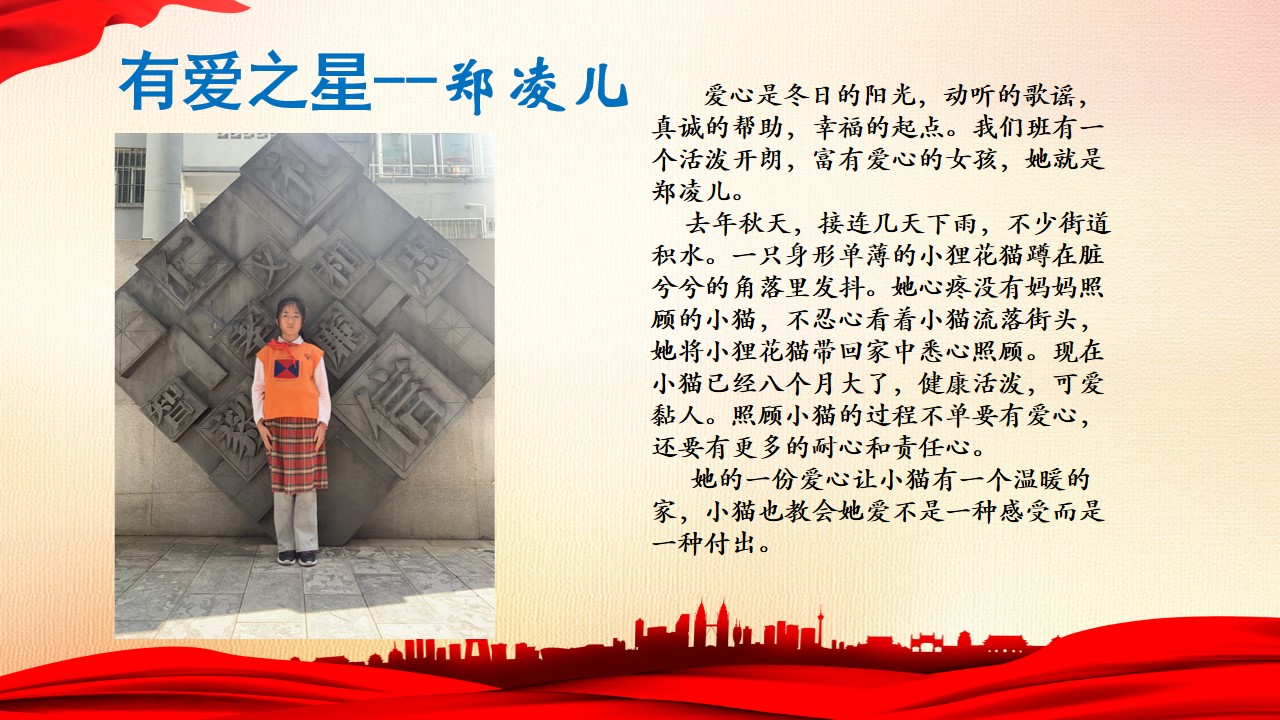 有爱之星--郑凌儿

爱心是冬日的阳光，动听的歌谣，真诚的帮助，幸福的起点。我们班有一个活泼开朗，富有爱心的女孩，她就是郑凌儿。

去年秋天，接连几天下雨，不少街道积水。一只身形单薄的小狸花猫蹲在脏兮兮的角落里发抖。她心疼没有妈妈照顾的小猫，不忍心看着小猫流落街头，她将小狸花猫带回家中悉心照顾。现在小猫已经八个月大了，健康活泼，可爱黏人。照顾小猫的过程不单要有爱心，还要有更多的耐心和责任心。

她的一份爱心让小猫有一个温暖的家，小猫也教会她爱不是一种感受而是一种付出。